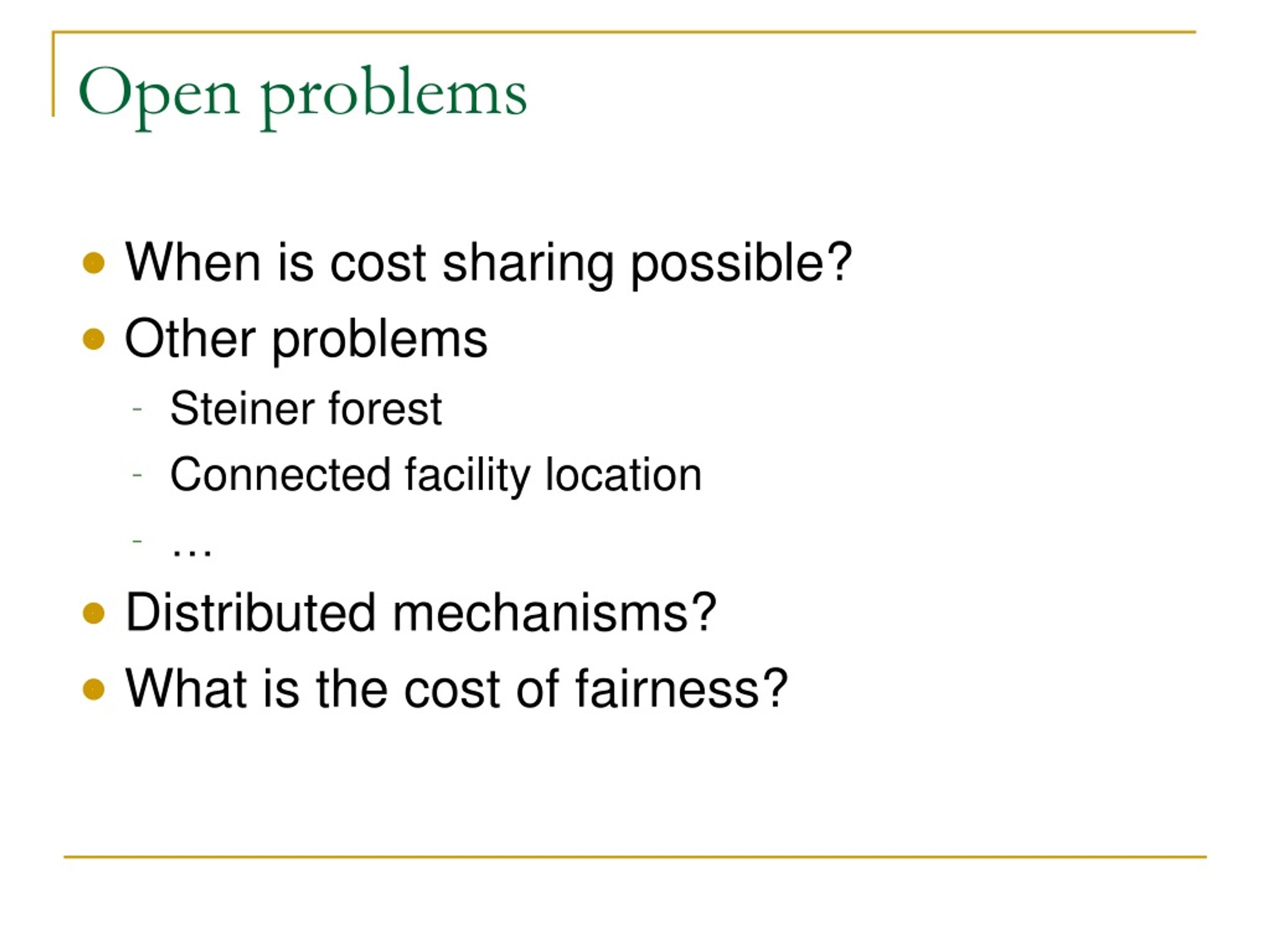 Open problems

- When is cost sharing possible?
- Other problems
  - Steiner forest
  - Connected facility location
  - …
- Distributed mechanisms?
- What is the cost of fairness?